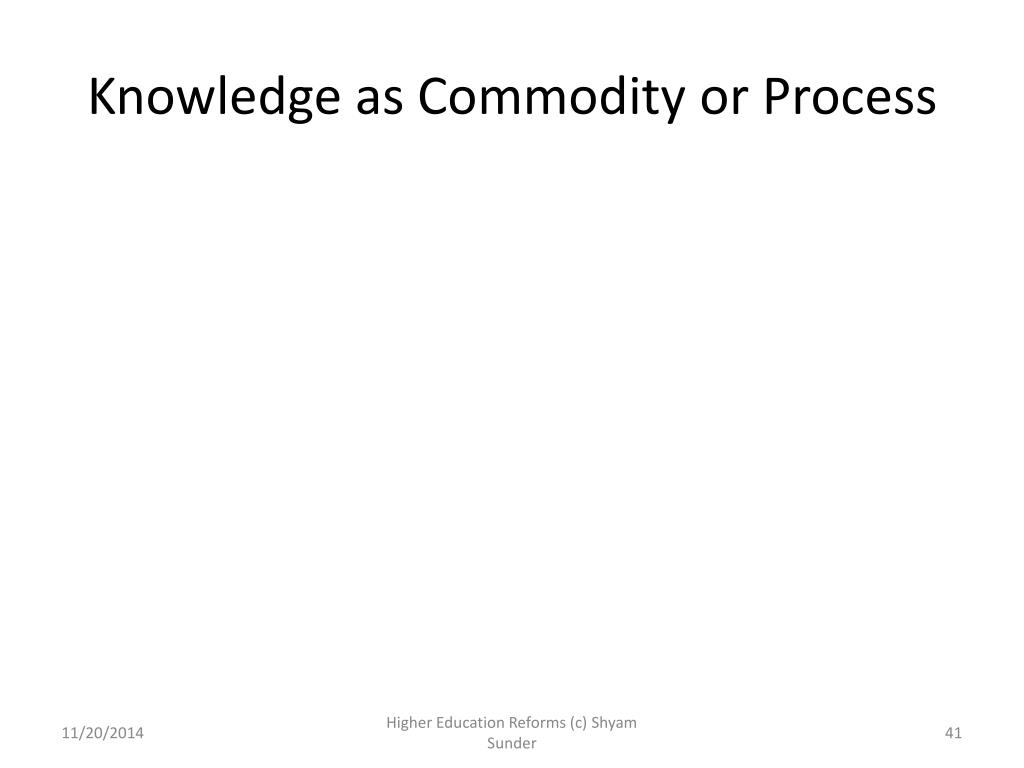 Knowledge as Commodity or Process

11/20/2014

Higher Education Reforms (c) Shyam Sunder

41